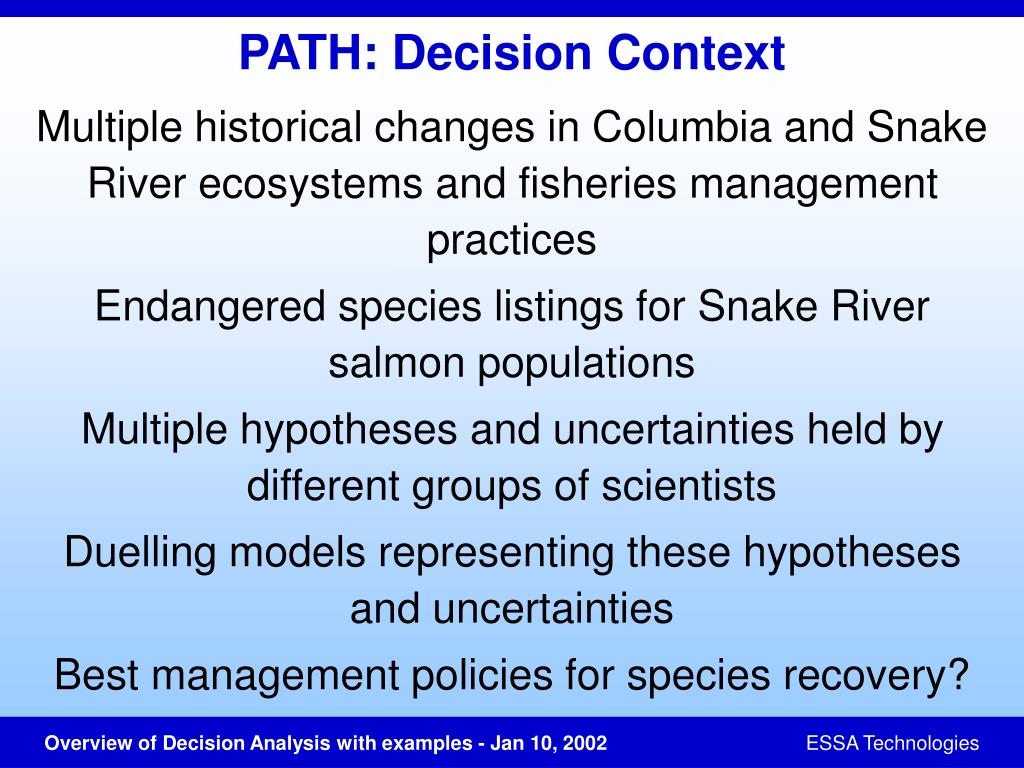 PATH: Decision Context

Multiple historical changes in Columbia and Snake River ecosystems and fisheries management practices

Endangered species listings for Snake River salmon populations

Multiple hypotheses and uncertainties held by different groups of scientists

Duelling models representing these hypotheses and uncertainties

Best management policies for species recovery?

Overview of Decision Analysis with examples - Jan 10, 2002

ESSA Technologies